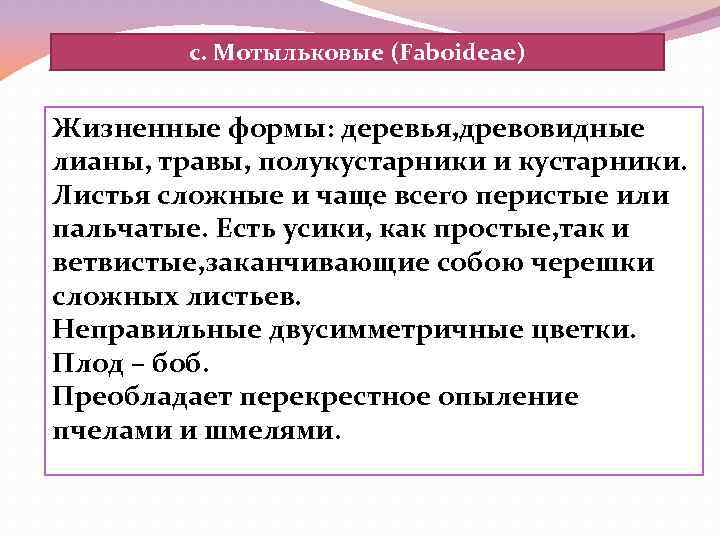 с. Мотыльковые (Faboideae)

Жизненные формы: деревья,древовидные лианы, травы, полукустарники и кустарники. Листья сложные и чаще всего перистые или пальчатые. Есть усики, как простые,так и ветвистые,заканчивающие собою черешки сложных листьев.
Неправильные двусимметричные цветки.
Плод – боб.
Преобладает перекрестное опыление пчелами и шмелями.